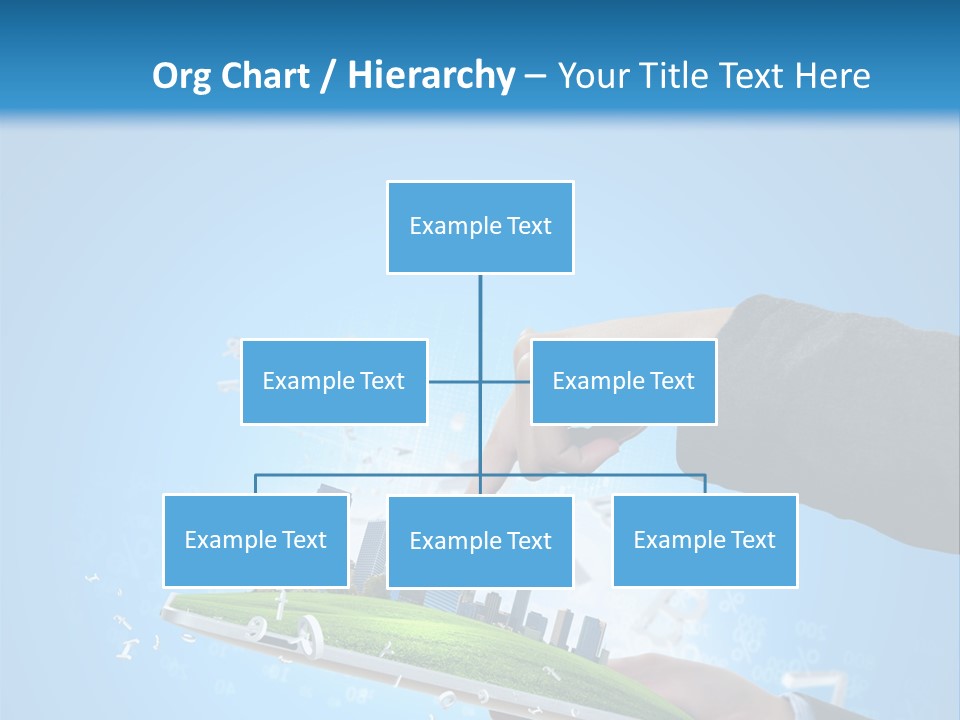 Org Chart / Hierarchy – Your Title Text Here

Example Text

Example Text

Example Text

Example Text

Example Text

Example Text